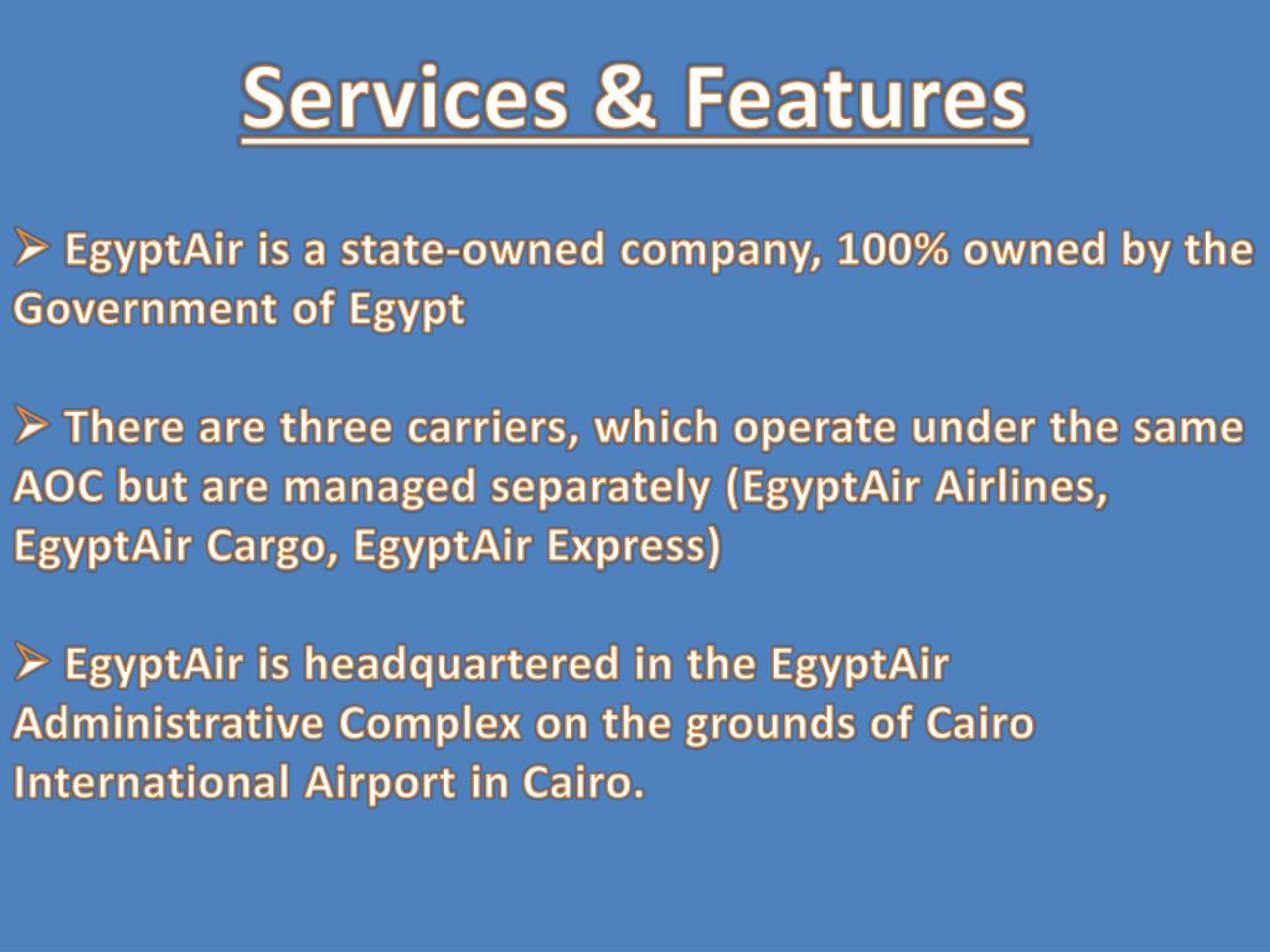 Services & Features

➢ EgyptAir is a state-owned company, 100% owned by the Government of Egypt

➢ There are three carriers, which operate under the same AOC but are managed separately (EgyptAir Airlines, EgyptAir Cargo, EgyptAir Express)

➢ EgyptAir is headquartered in the EgyptAir Administrative Complex on the grounds of Cairo International Airport in Cairo.